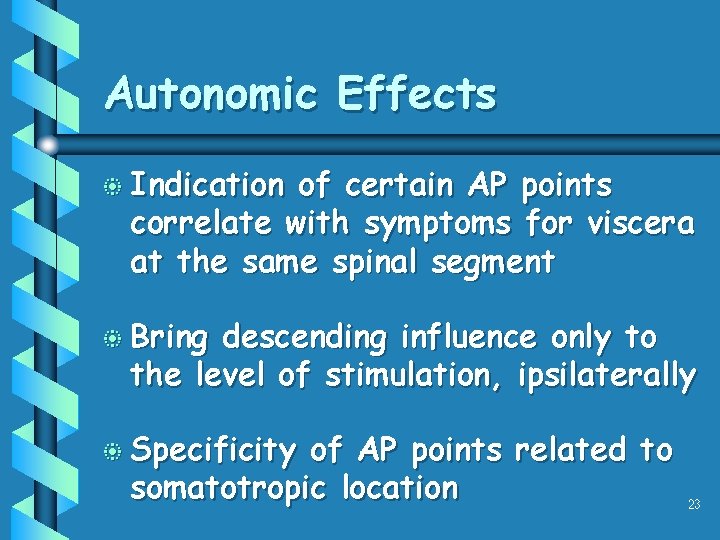 Autonomic Effects

Indication of certain AP points correlate with symptoms for viscera at the same spinal segment

Bring descending influence only to the level of stimulation, ipsilaterally

Specificity of AP points related to somatotropic location

23